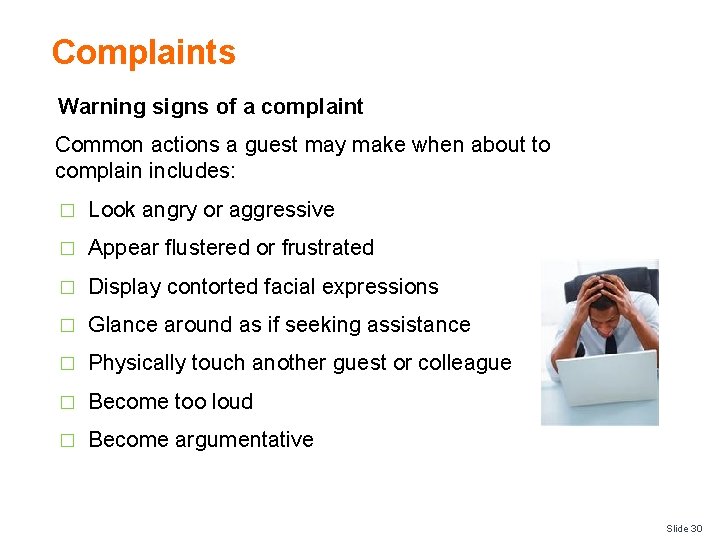 Complaints

Warning signs of a complaint

Common actions a guest may make when about to complain includes:

□ Look angry or aggressive

□ Appear flustered or frustrated

□ Display contorted facial expressions

□ Glance around as if seeking assistance

□ Physically touch another guest or colleague

□ Become too loud

□ Become argumentative

Slide 30